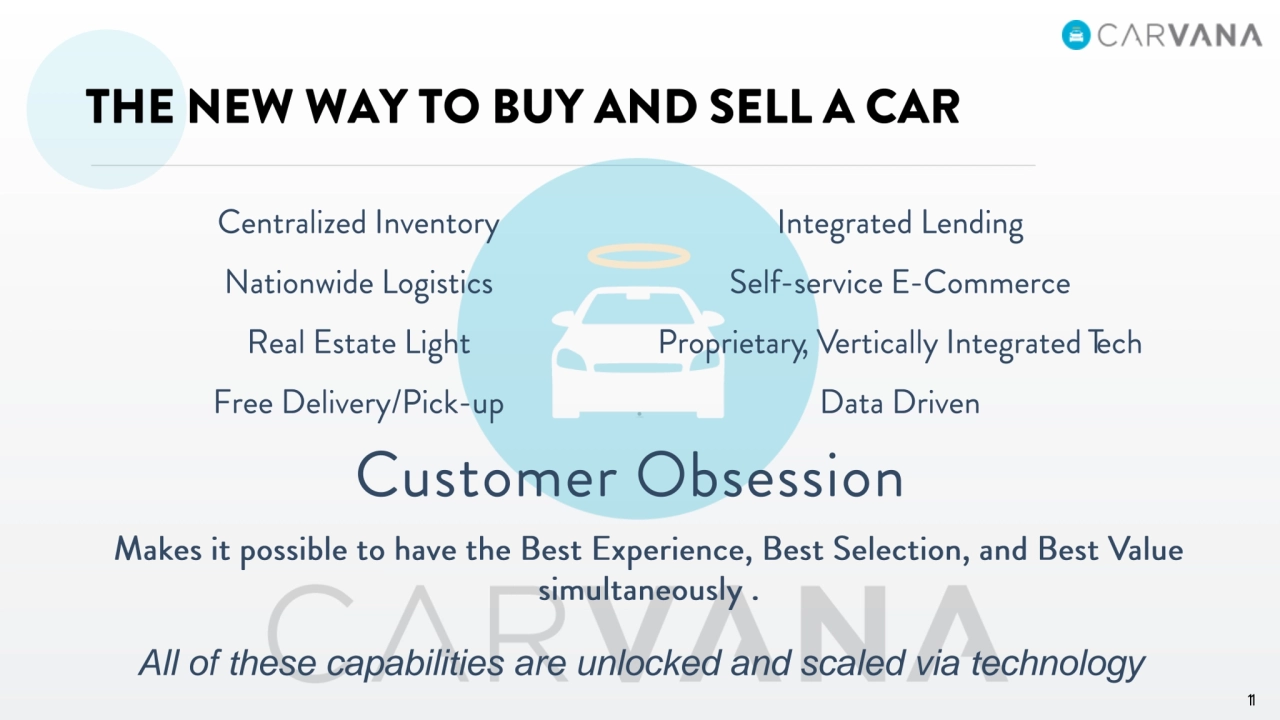 CARVANA

THE NEW WAY TO BUY AND SELL A CAR

Centralized Inventory

Nationwide Logistics

Real Estate Light

Free Delivery/Pick-up

Integrated Lending

Self-service E-Commerce

Proprietary, Vertically Integrated Tech

Data Driven

Customer Obsession

Makes it possible to have the Best Experience, Best Selection, and Best Value simultaneously .

CARVANA

All of these capabilities are unlocked and scaled via technology

11